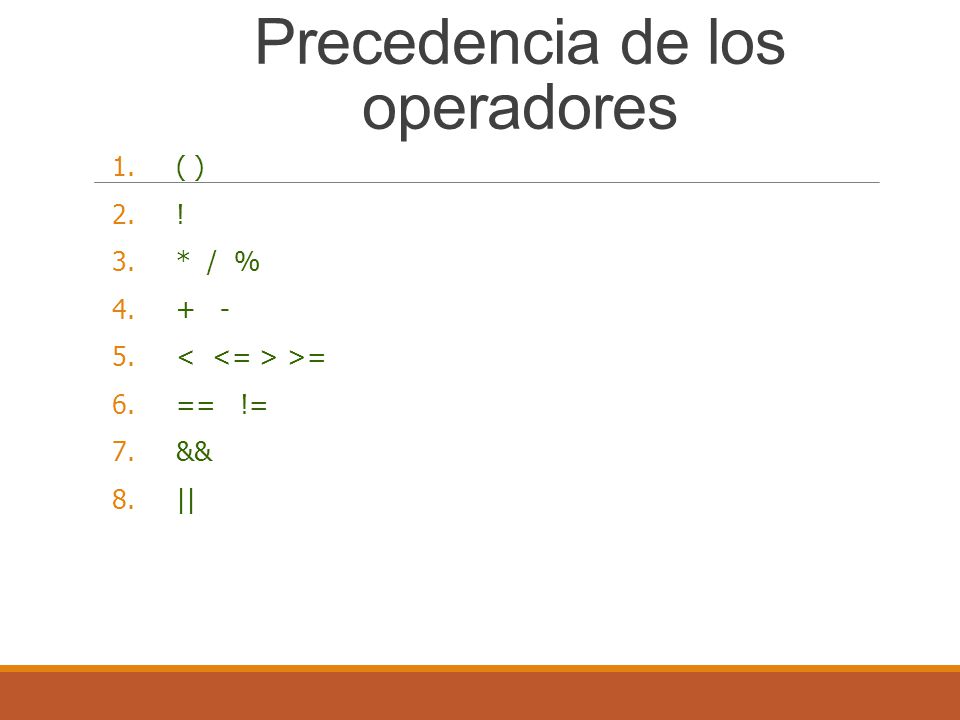 Precedencia de los operadores

1. ( )
2. !
3. * / %
4. + -
5. < <= > >=
6. == !=
7. &&
8. ||